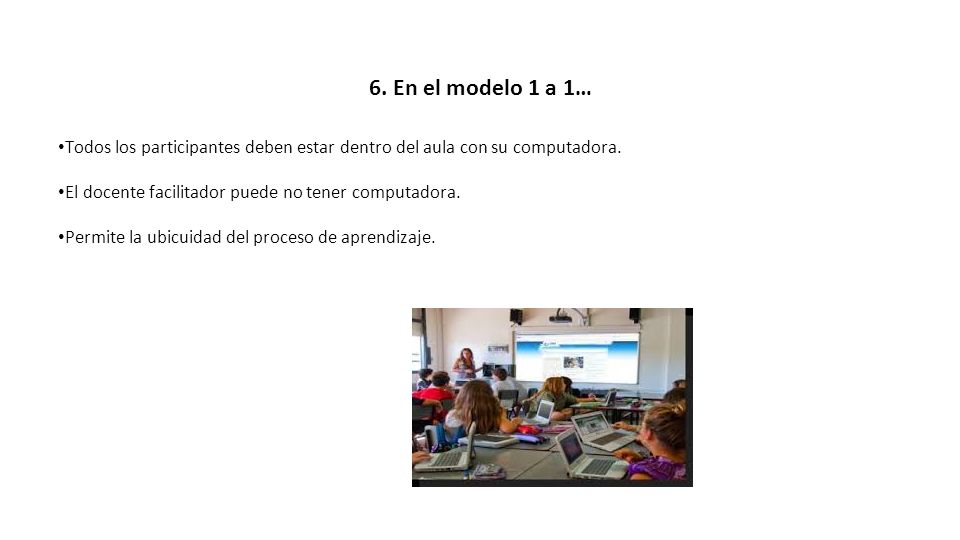 6. En el modelo 1 a 1…

•Todos los participantes deben estar dentro del aula con su computadora.

•El docente facilitador puede no tener computadora.

•Permite la ubicuidad del proceso de aprendizaje.